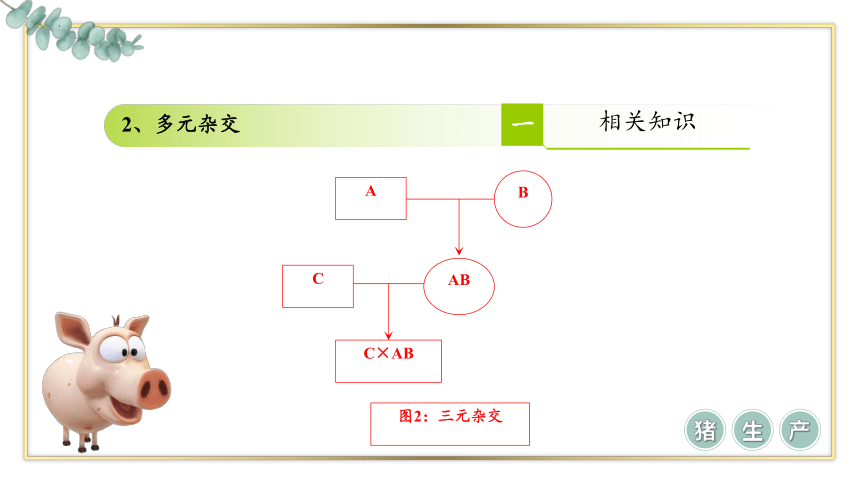 2、多元杂交

一

相关知识

A

B

C

AB

C×AB

图2：三元杂交

猪 生 产